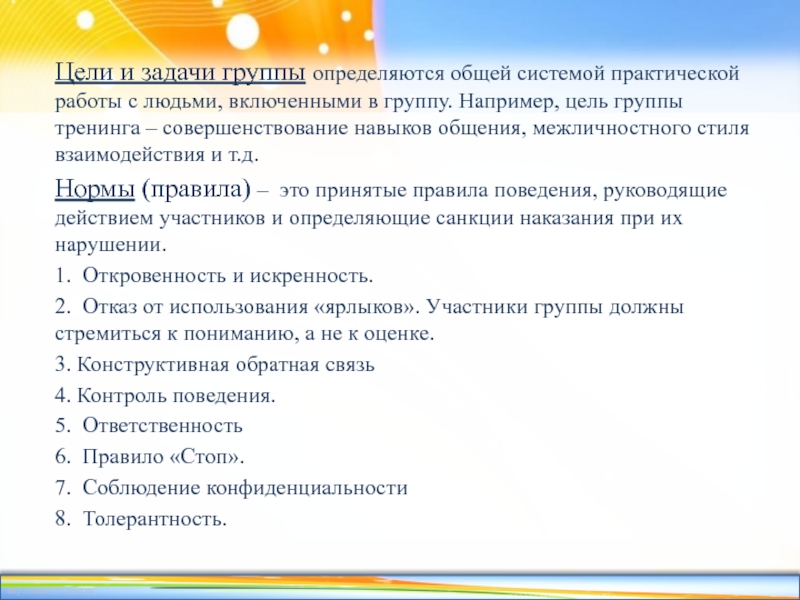 Цели и задачи группы определяются общей системой практической работы с людьми, включенными в группу. Например, цель группы тренинга – совершенствование навыков общения, межличностного стиля взаимодействия и т.д.

Нормы (правила) – это принятые правила поведения, руководящие действием участников и определяющие санкции наказания при их нарушении.

1. Откровенность и искренность.

2. Отказ от использования «ярлыков». Участники группы должны стремиться к пониманию, а не к оценке.

3. Конструктивная обратная связь

4. Контроль поведения.

5. Ответственность

6. Правило «Стоп».

7. Соблюдение конфиденциальности

8. Толерантность.